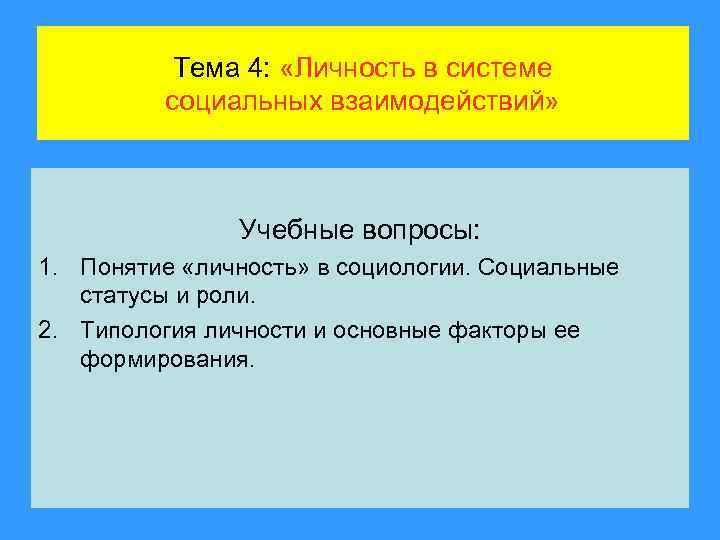 Тема 4: «Личность в системе социальных взаимодействий»

Учебные вопросы:

1. Понятие «личность» в социологии. Социальные статусы и роли.
2. Типология личности и основные факторы ее формирования.